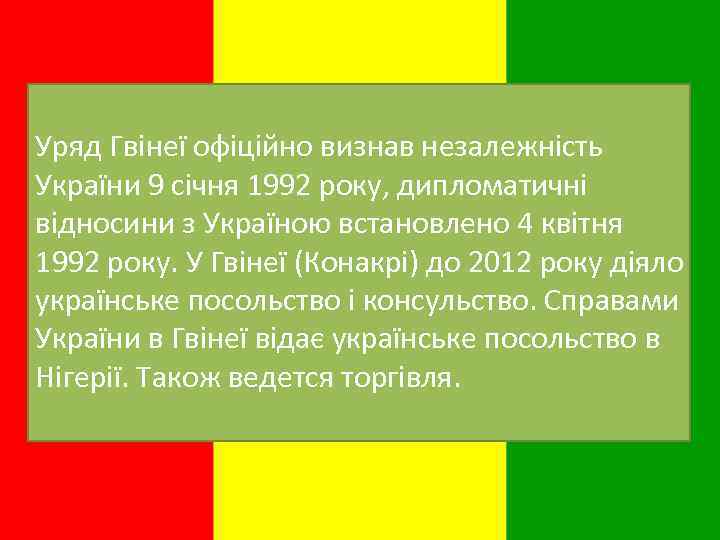 Уряд Гвінеї офіційно визнав незалежність України 9 січня 1992 року, дипломатичні відносини з Україною встановлено 4 квітня 1992 року. У Гвінеї (Конакрі) до 2012 року діяло українське посольство і консульство. Справами України в Гвінеї відає українське посольство в Нігерії. Також ведется торгівля.